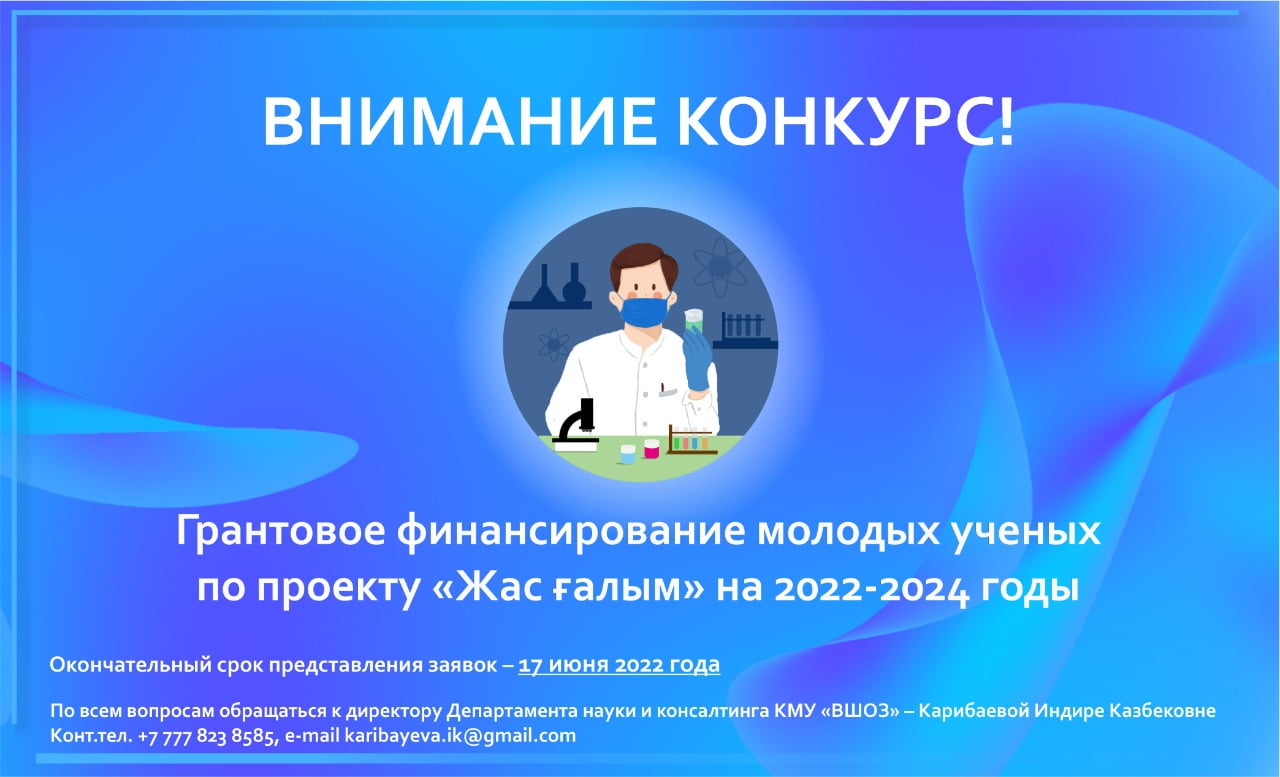 ВНИМАНИЕ КОНКУРС!

Грантовое финансирование молодых ученых по проекту «Жас ғалым» на 2022-2024 годы

Окончательный срок представления заявок – 17 июня 2022 года

По всем вопросам обращаться к директору Департамента науки и консалтинга КМУ «ВШОЗ» – Карибаевой Индире Казбековне
Конт.тел. +7 777 823 8585, e-mail karibayeva.ik@gmail.com